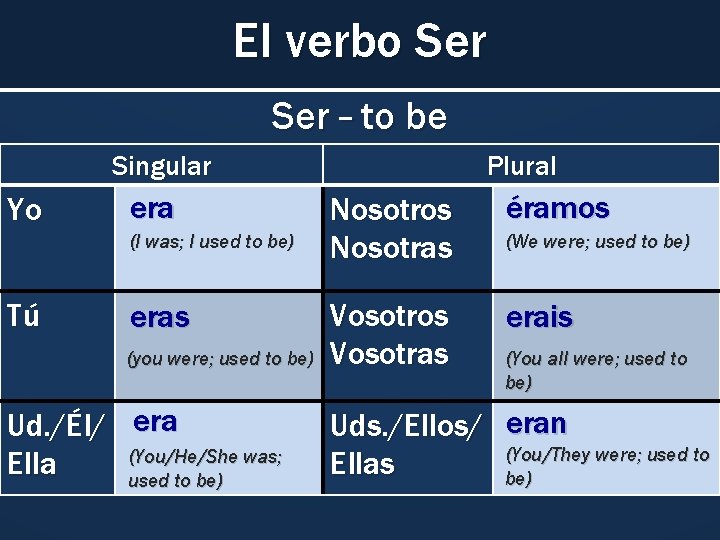 El verbo Ser

Ser – to be

| Singular | | Plural | |
|---|---|---|---|
| Yo | era (I was; I used to be) | Nosotros Nosotras | éramos (We were; used to be) |
| Tú | eras (you were; used to be) | Vosotros Vosotras | erais (You all were; used to be) |
| Ud./Él/ Ella | era (You/He/She was; used to be) | Uds./Ellos/ Ellas | eran (You/They were; used to be) |